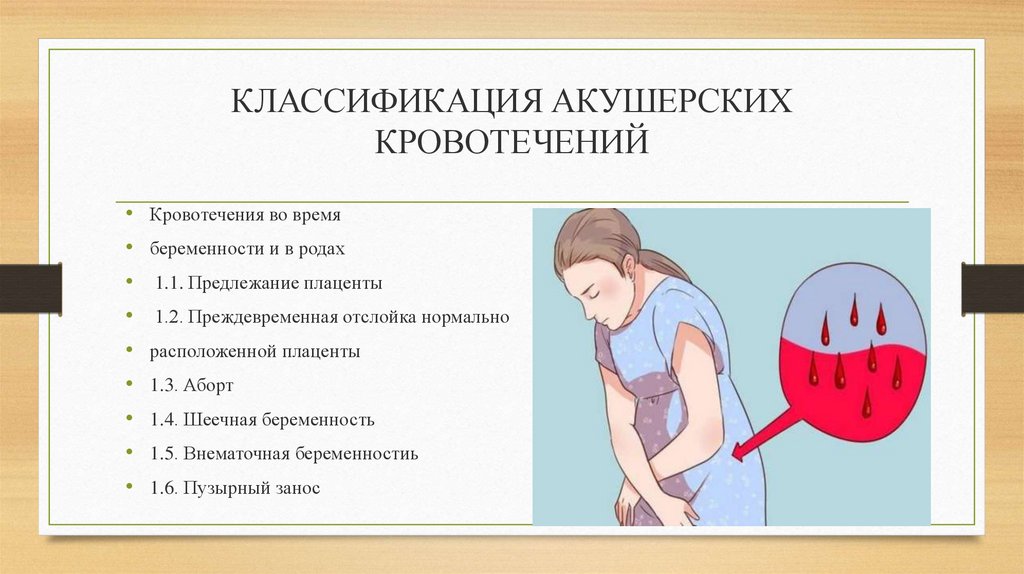 КЛАССИФИКАЦИЯ АКУШЕРСКИХ КРОВОТЕЧЕНИЙ

• Кровотечения во время
• беременности и в родах
• 1.1. Предлежание плаценты
• 1.2. Преждевременная отслойка нормально
• расположенной плаценты
• 1.3. Аборт
• 1.4. Шеечная беременность
• 1.5. Внематочная беременностиь
• 1.6. Пузырный занос